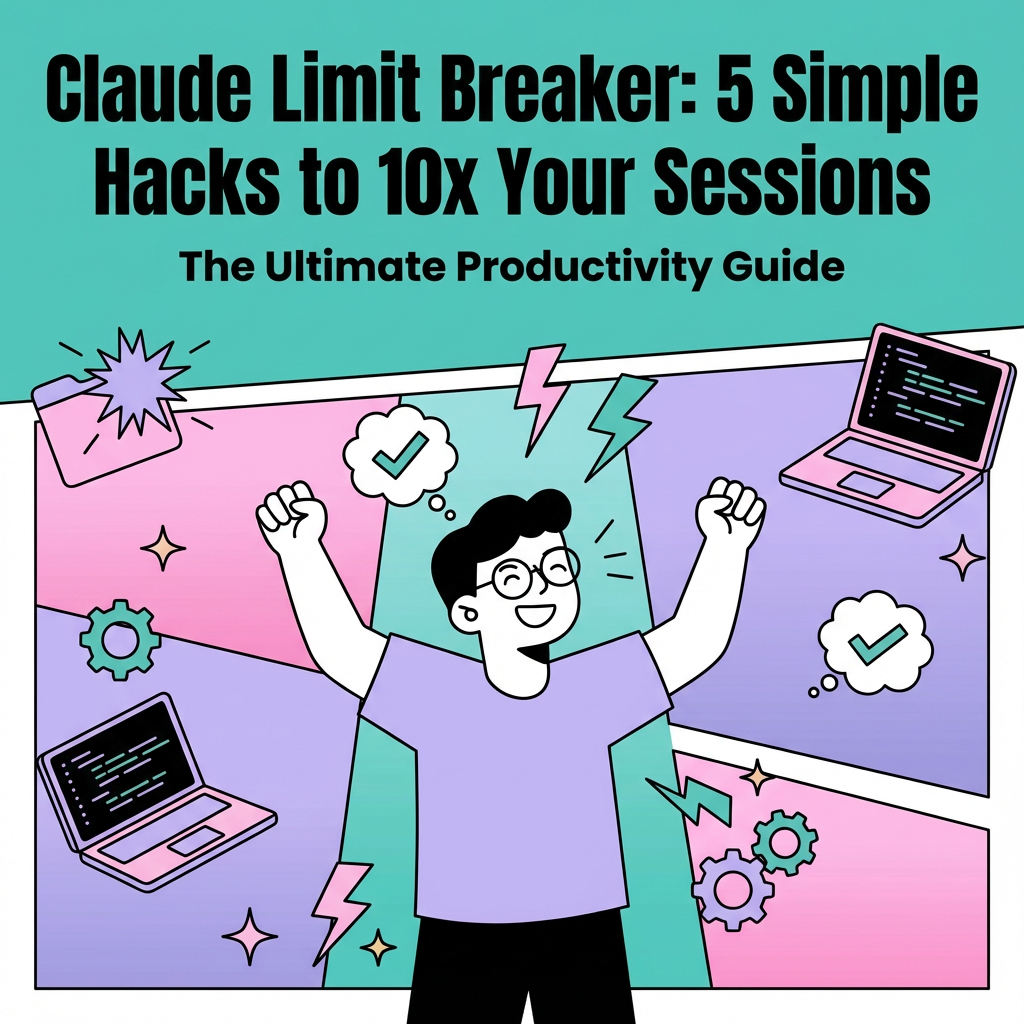 Claude Limit Breaker: 5 Simple Hacks to 10x Your Sessions

The Ultimate Productivity Guide